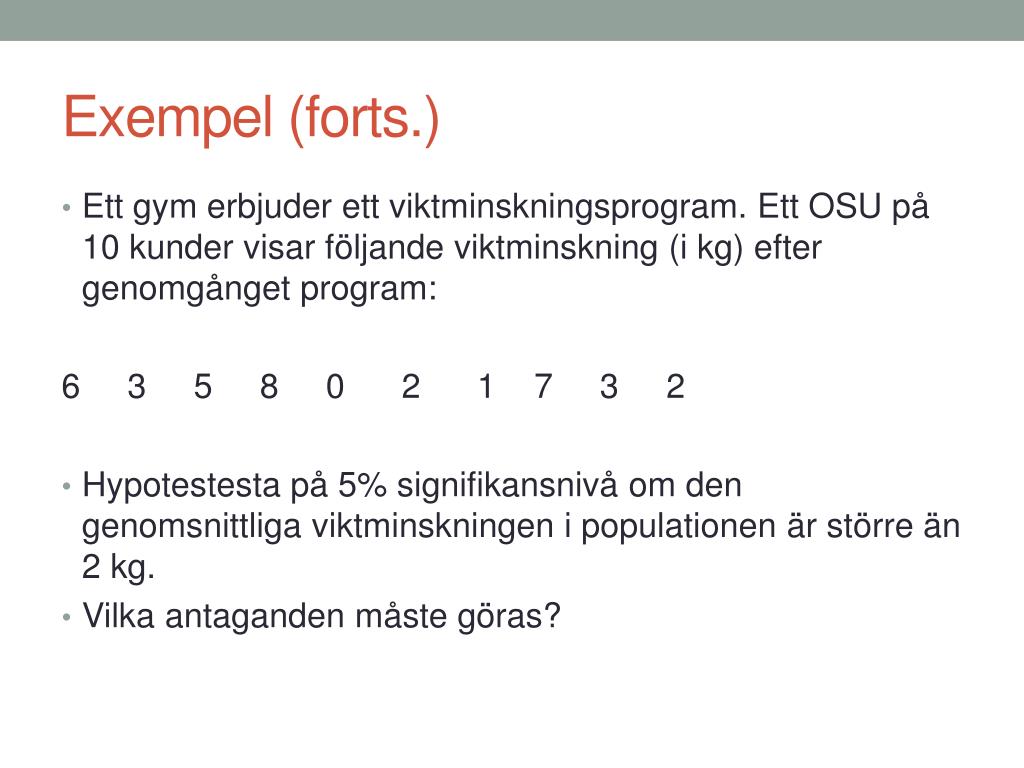 Exempel (forts.)

• Ett gym erbjuder ett viktminskningsprogram. Ett OSU på 10 kunder visar följande viktminskning (i kg) efter genomgånget program:

6 3 5 8 0 2 1 7 3 2

• Hypotestesta på 5% signifikansnivå om den genomsnittliga viktminskningen i populationen är större än 2 kg.
• Vilka antaganden måste göras?